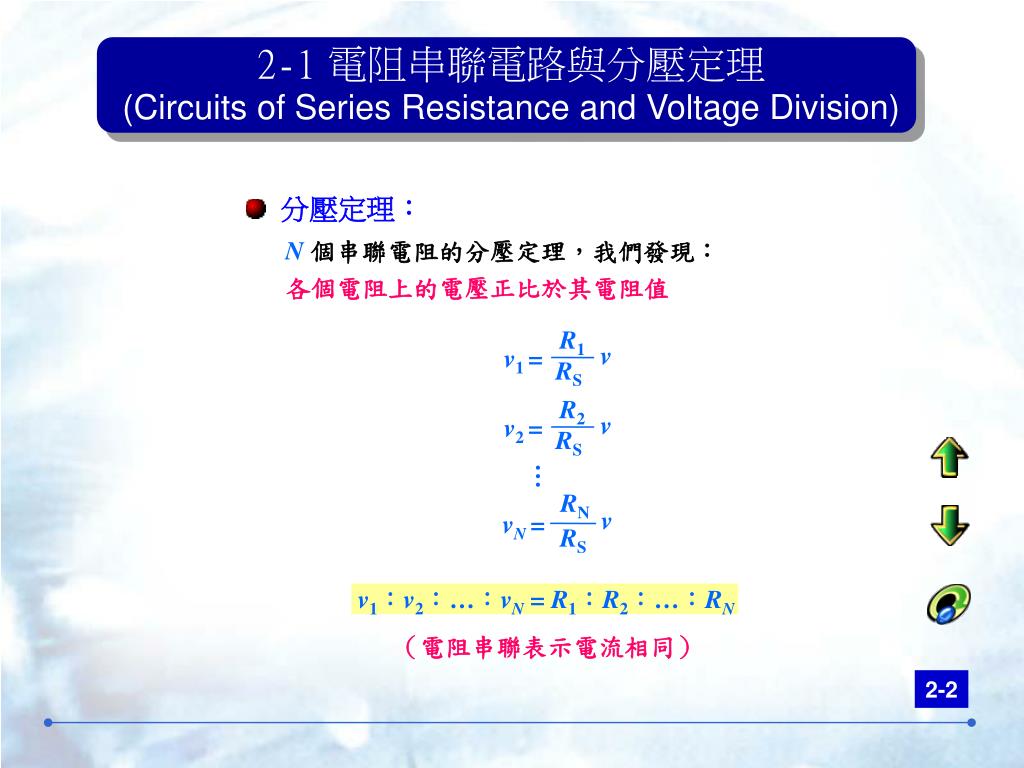 2-1 電阻串聯電路與分壓定理
(Circuits of Series Resistance and Voltage Division)

分壓定理：

$N$ 個串聯電阻的分壓定理，我們發現：

各個電阻上的電壓正比於其電阻值

$v_1 = \frac{R_1}{R_S} v$

$v_2 = \frac{R_2}{R_S} v$

$\vdots$

$v_N = \frac{R_N}{R_S} v$

$v_1 : v_2 : \ldots : v_N = R_1 : R_2 : \ldots : R_N$

（電阻串聯表示電流相同）

2-2